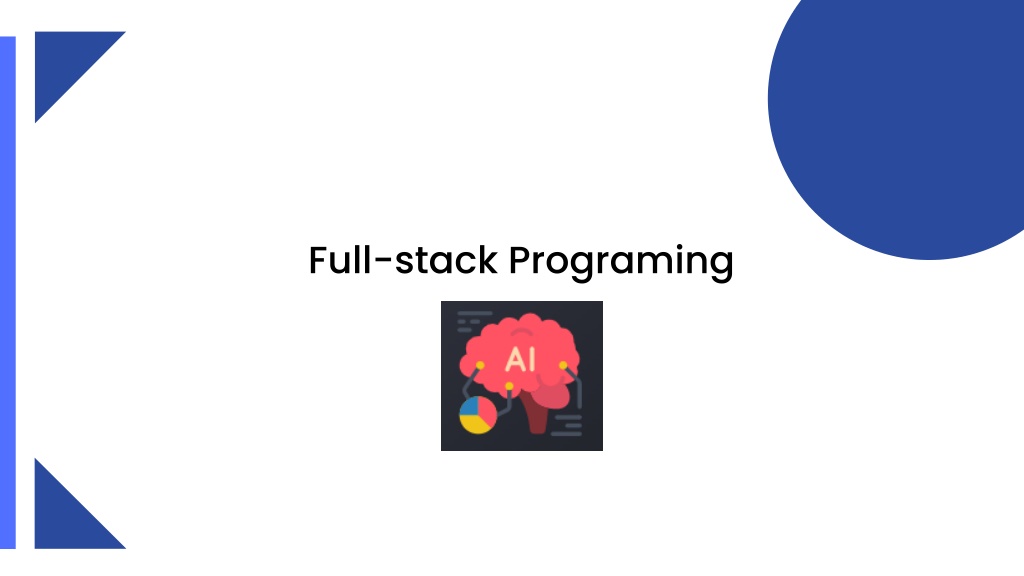 Full-stack Programing

AI